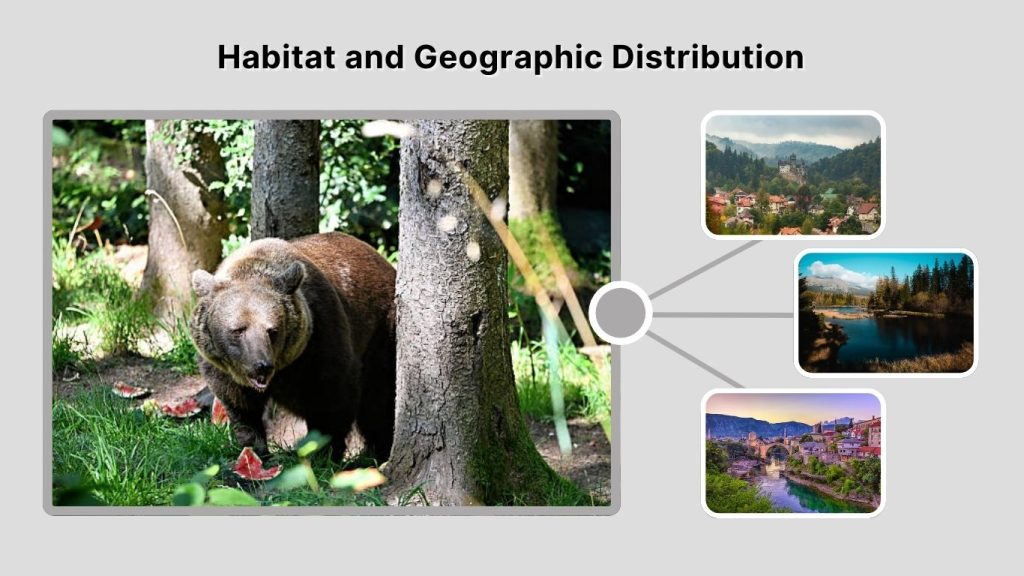 Habitat and Geographic Distribution